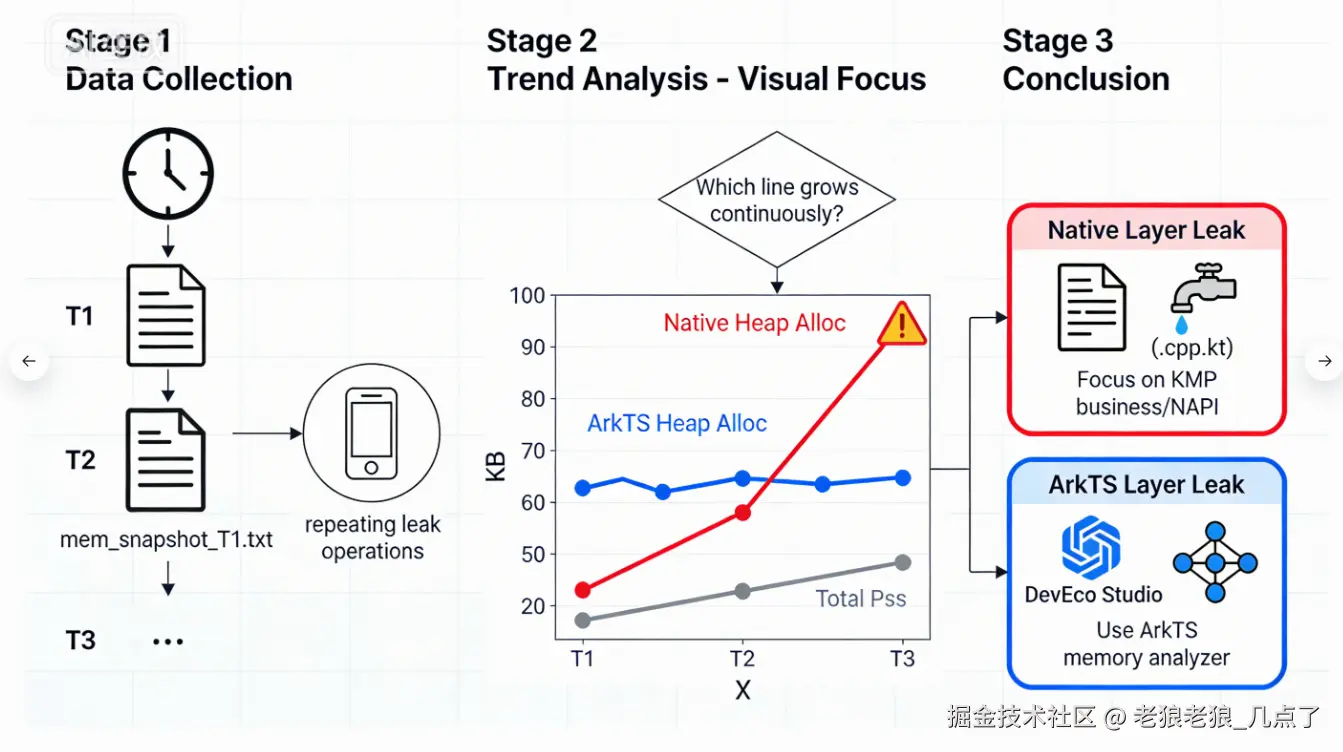 Stage 1
Data Collection

T1

T2

mem_snapshot_T1.txt

T3 ...

repeating leak operations

Stage 2
Trend Analysis - Visual Focus

Which line grows continuously?

100
90
80
70
60
50
20

KB

Native Heap Alloc

ArkTS Heap Alloc

Total Pss

T1 T2 T3

X

Stage 3
Conclusion

Native Layer Leak

(.cpp.kt)

Focus on KMP business/NAPI

ArkTS Layer Leak

DevEco Studio

Use ArkTS memory analyzer

掘金技术社区 @ 老狼老狼_几点了